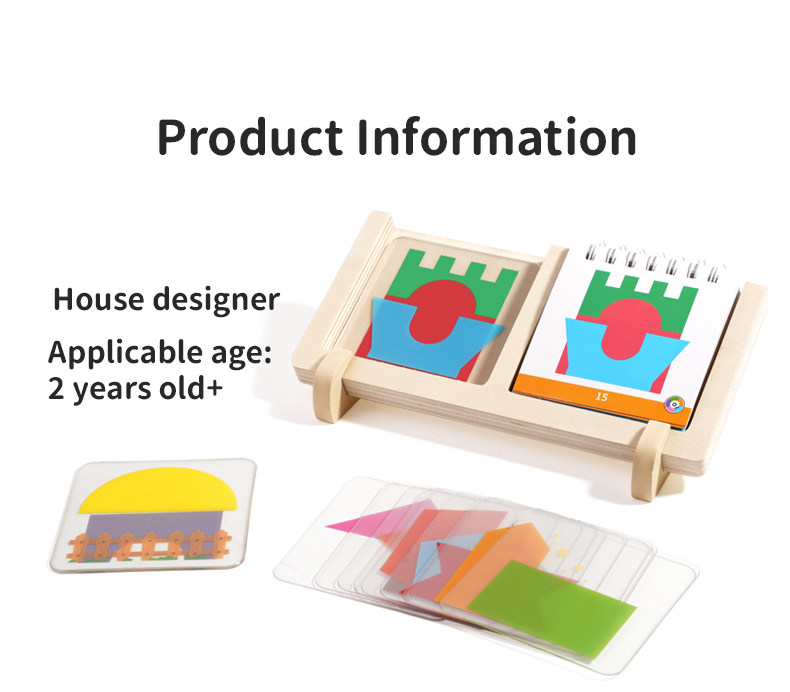 Product Information

House designer

Applicable age:
2 years old+

15